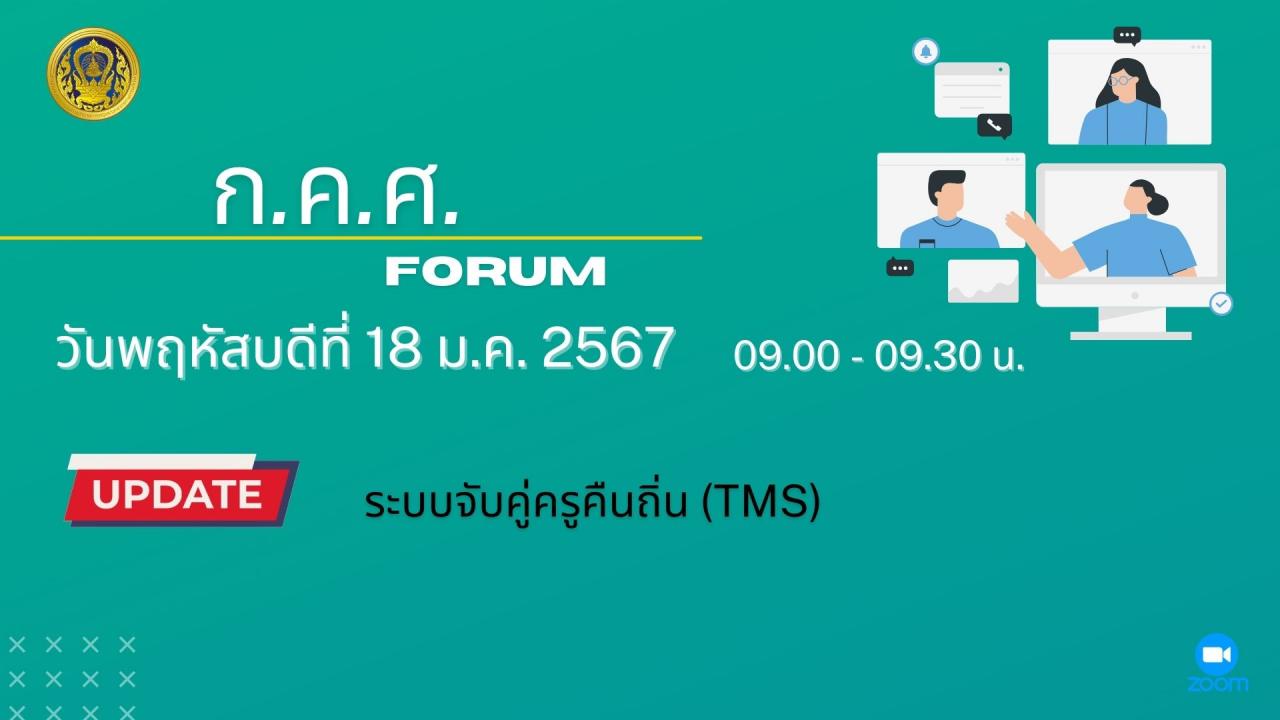 ก.ค.ศ.

FORUM

วันพฤหัสบดีที่ 18 ม.ค. 2567

09.00 - 09.30 น.

UPDATE

ระบบจับคู่ครูคืนถิ่น (TMS)

zoom